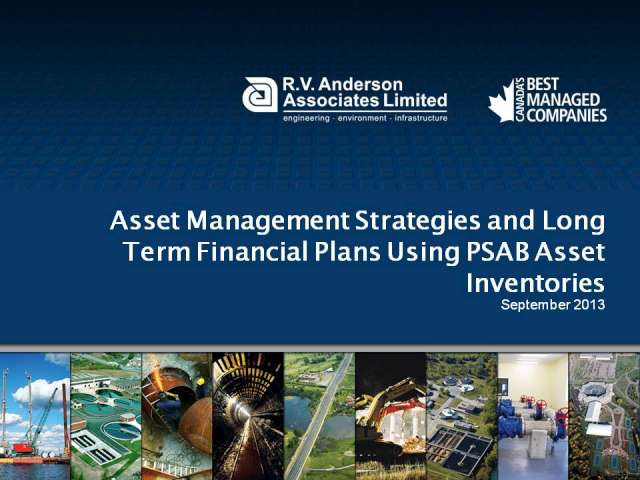 R.V. Anderson Associates Limited
engineering · environment · infrastructure

CANADA'S BEST MANAGED COMPANIES

Asset Management Strategies and Long Term Financial Plans Using PSAB Asset Inventories
September 2013